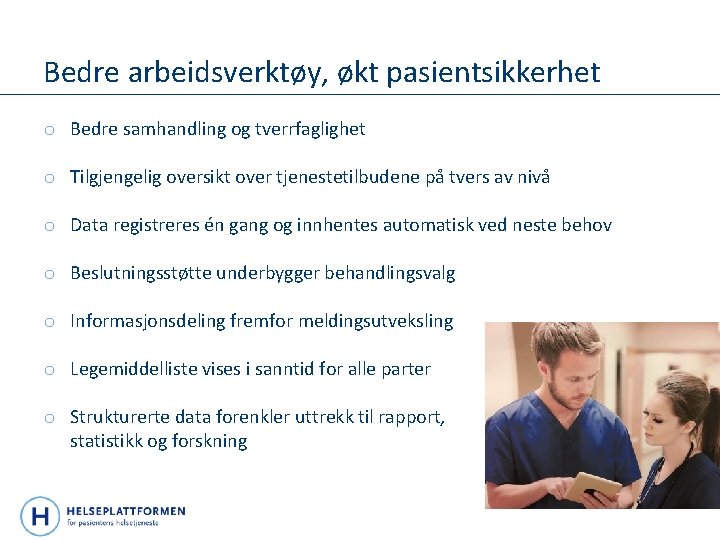 Bedre arbeidsverktøy, økt pasientsikkerhet

○ Bedre samhandling og tverrfaglighet

○ Tilgjengelig oversikt over tjenestetilbudene på tvers av nivå

○ Data registreres én gang og innhentes automatisk ved neste behov

○ Beslutningsstøtte underbygger behandlingsvalg

○ Informasjonsdeling fremfor meldingsutveksling

○ Legemiddelliste vises i sanntid for alle parter

○ Strukturerte data forenkler uttrekk til rapport, statistikk og forskning

H HELSEPLATTFORMEN
for pasientens helsetjeneste